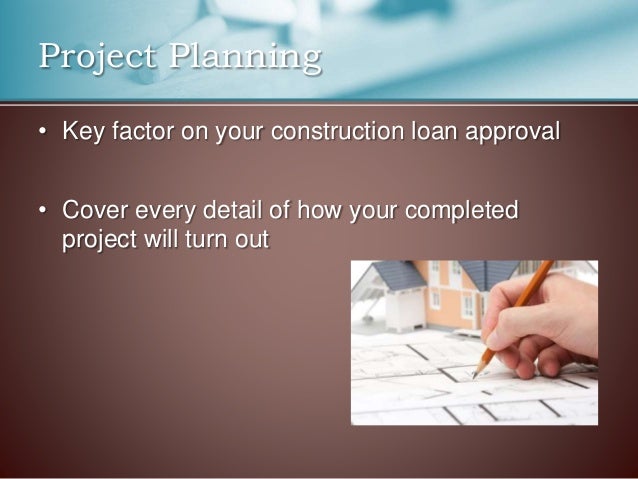 Project Planning

• Key factor on your construction loan approval

• Cover every detail of how your completed project will turn out